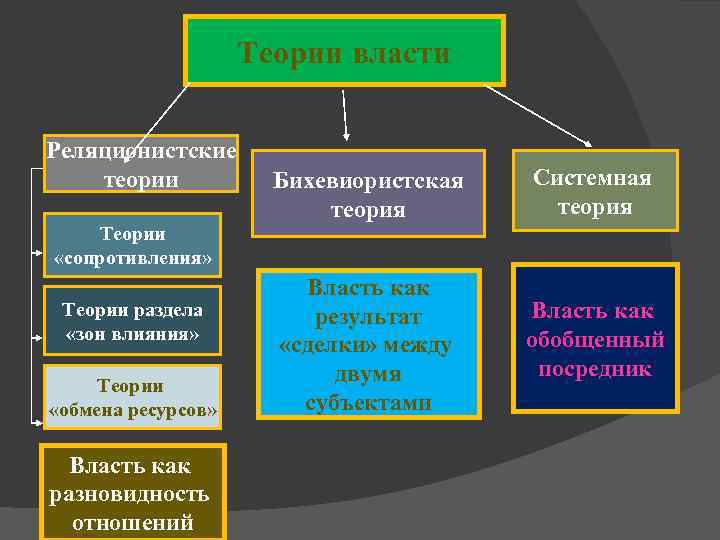 Теории власти

Реляционистские теории

Теории «сопротивления»

Теории раздела «зон влияния»

Теории «обмена ресурсов»

Власть как разновидность отношений

Бихевиористская теория

Власть как результат «сделки» между двумя субъектами

Системная теория

Власть как обобщенный посредник